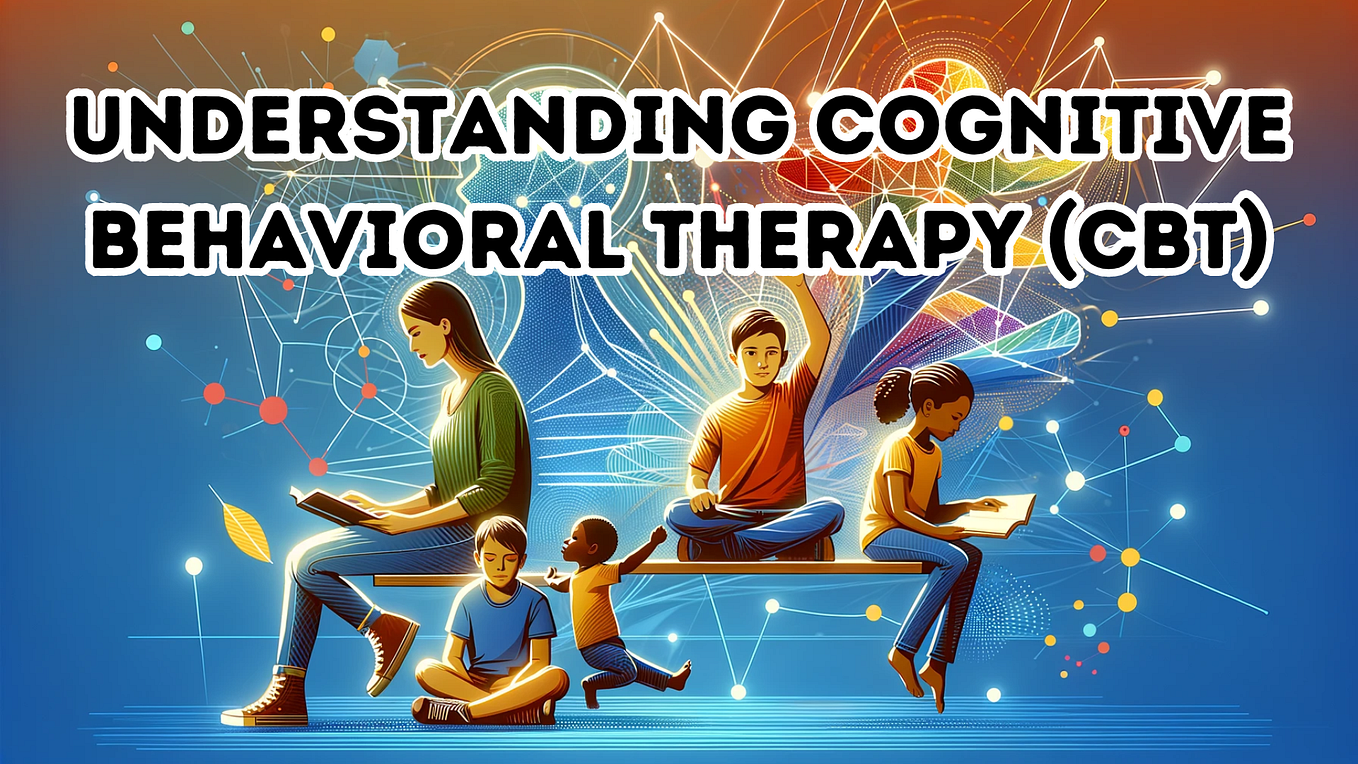 UNDERSTANDING COGNITIVE BEHAVIORAL THERAPY (CBT)